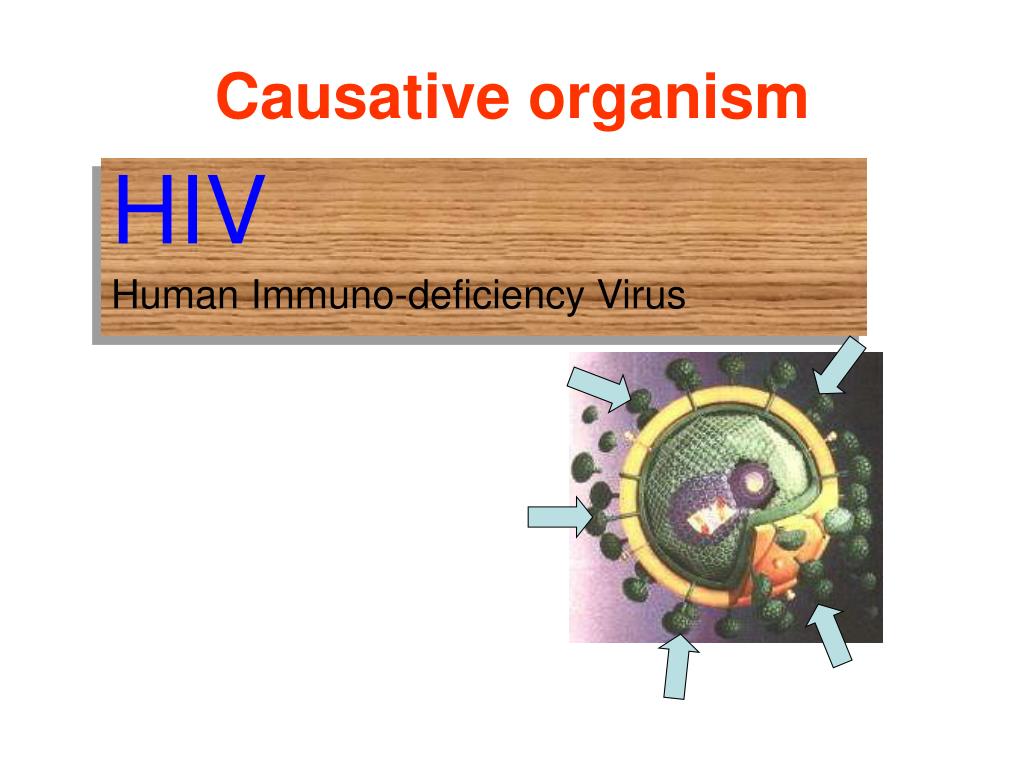 Causative organism

HIV

Human Immuno-deficiency Virus